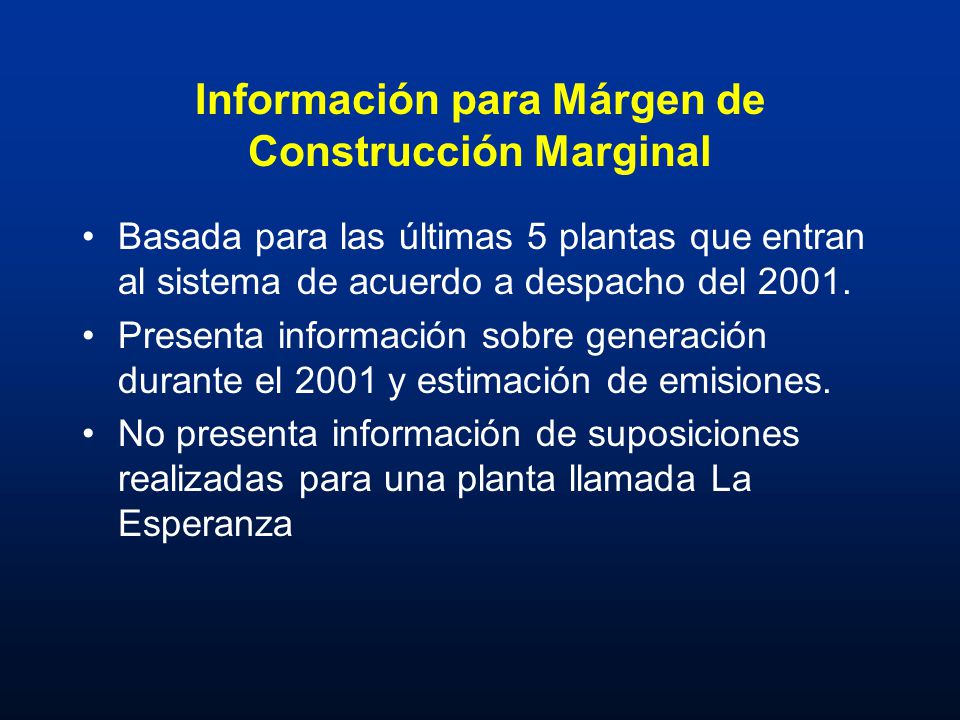 Información para Márgen de Construcción Marginal

• Basada para las últimas 5 plantas que entran al sistema de acuerdo a despacho del 2001.
• Presenta información sobre generación durante el 2001 y estimación de emisiones.
• No presenta información de suposiciones realizadas para una planta llamada La Esperanza